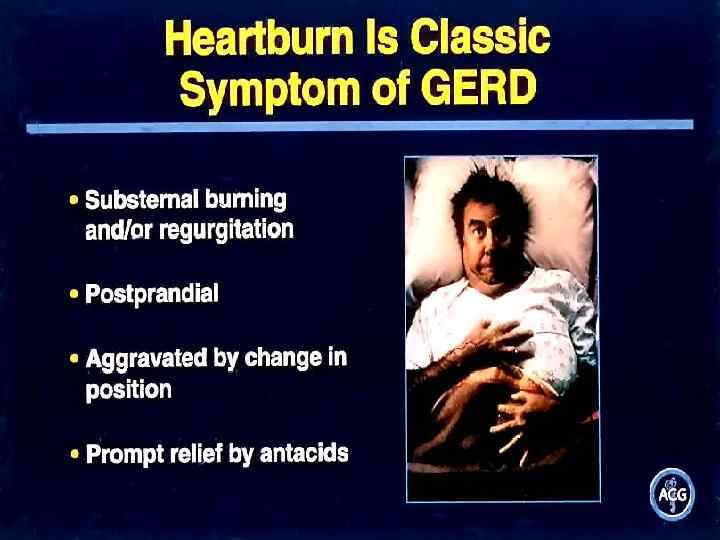 Heartburn Is Classic Symptom of GERD

• Substernal burning and/or regurgitation

• Postprandial

• Aggravated by change in position

• Prompt relief by antacids

ACG